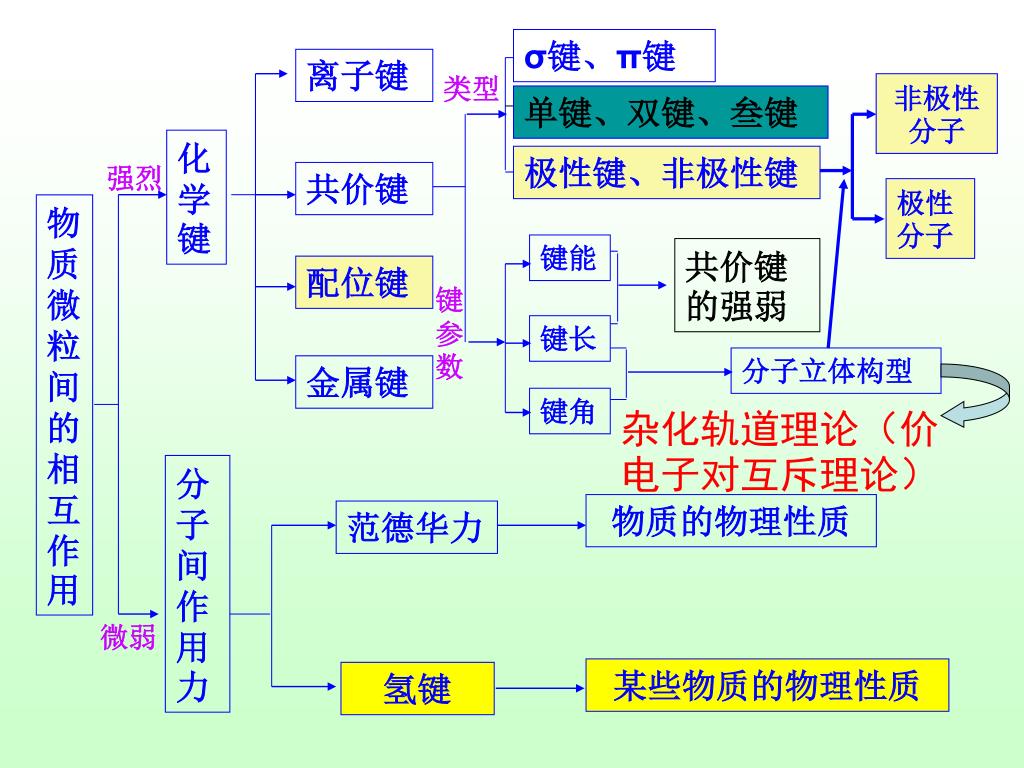 物质微粒间的相互作用

强烈

化学键

离子键

共价键

配位键

金属键

类型

σ键、π键

单键、双键、叁键

极性键、非极性键

非极性分子

极性分子

键参数

键能

键长

键角

共价键的强弱

分子立体构型

杂化轨道理论（价电子对互斥理论）

微弱

分子间作用力

范德华力

物质的物理性质

氢键

某些物质的物理性质